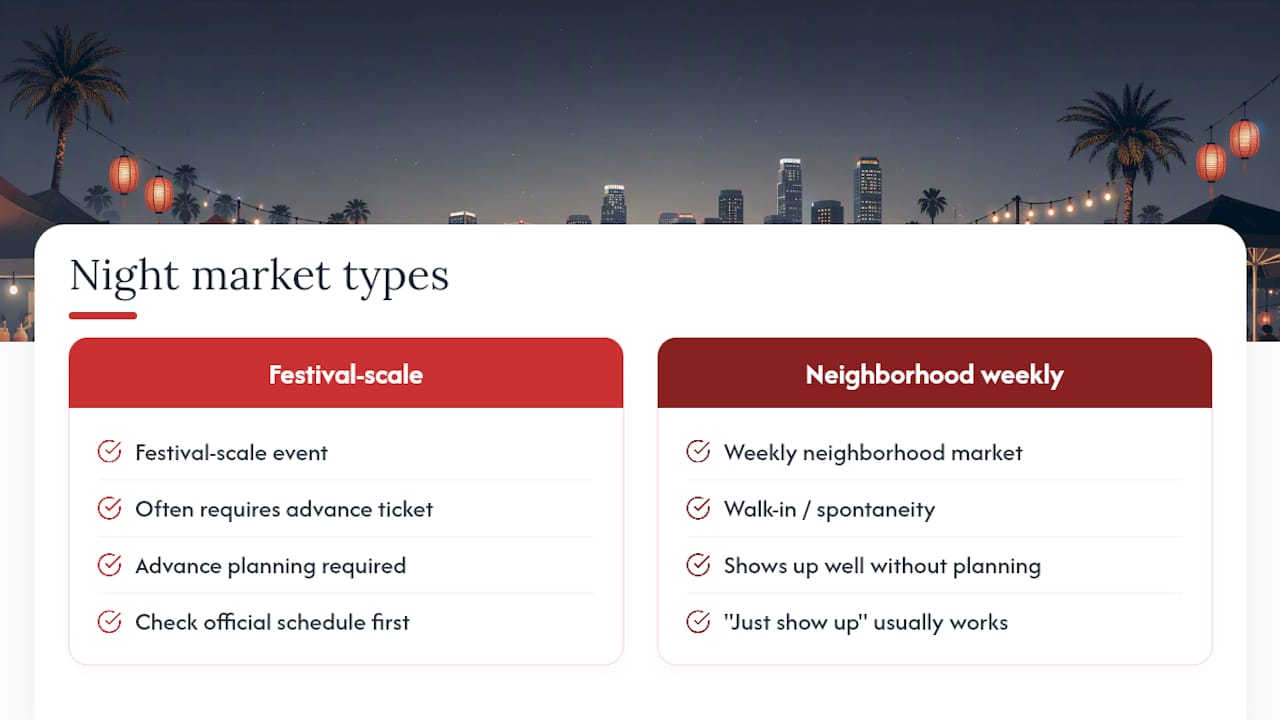 Night market types

Festival-scale

Festival-scale event

Often requires advance ticket

Advance planning required

Check official schedule first

Neighborhood weekly

Weekly neighborhood market

Walk-in / spontaneity

Shows up well without planning

"Just show up" usually works